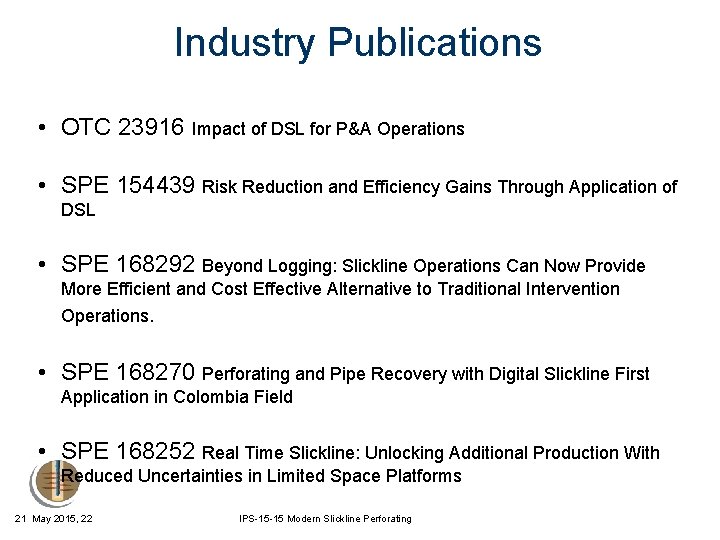 Industry Publications

• OTC 23916 Impact of DSL for P&A Operations

• SPE 154439 Risk Reduction and Efficiency Gains Through Application of DSL

• SPE 168292 Beyond Logging: Slickline Operations Can Now Provide More Efficient and Cost Effective Alternative to Traditional Intervention Operations.

• SPE 168270 Perforating and Pipe Recovery with Digital Slickline First Application in Colombia Field

• SPE 168252 Real Time Slickline: Unlocking Additional Production With Reduced Uncertainties in Limited Space Platforms

21 May 2015, 22

IPS-15-15 Modern Slickline Perforating